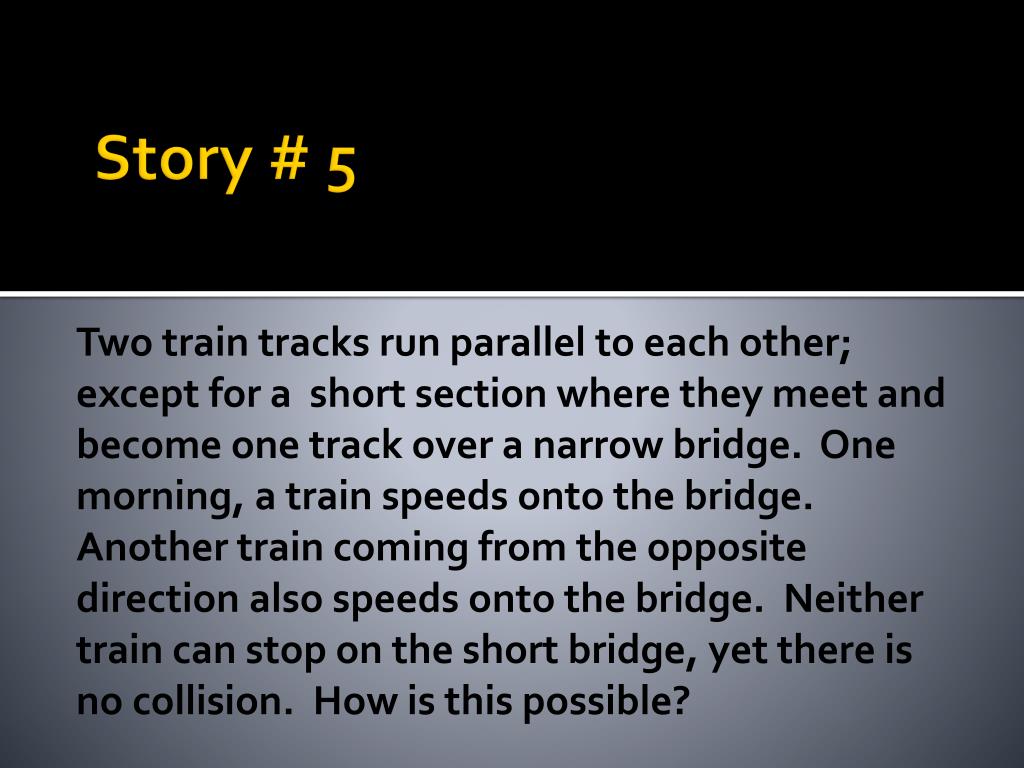 Story # 5

Two train tracks run parallel to each other; except for a short section where they meet and become one track over a narrow bridge. One morning, a train speeds onto the bridge. Another train coming from the opposite direction also speeds onto the bridge. Neither train can stop on the short bridge, yet there is no collision. How is this possible?